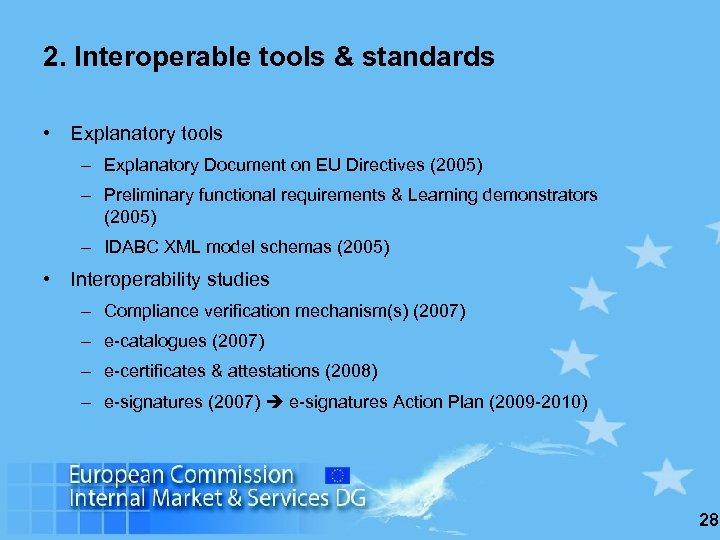 2. Interoperable tools & standards

• Explanatory tools
– Explanatory Document on EU Directives (2005)
– Preliminary functional requirements & Learning demonstrators (2005)
– IDABC XML model schemas (2005)

• Interoperability studies
– Compliance verification mechanism(s) (2007)
– e-catalogues (2007)
– e-certificates & attestations (2008)
– e-signatures (2007) → e-signatures Action Plan (2009-2010)

European Commission
Internal Market & Services DG

28